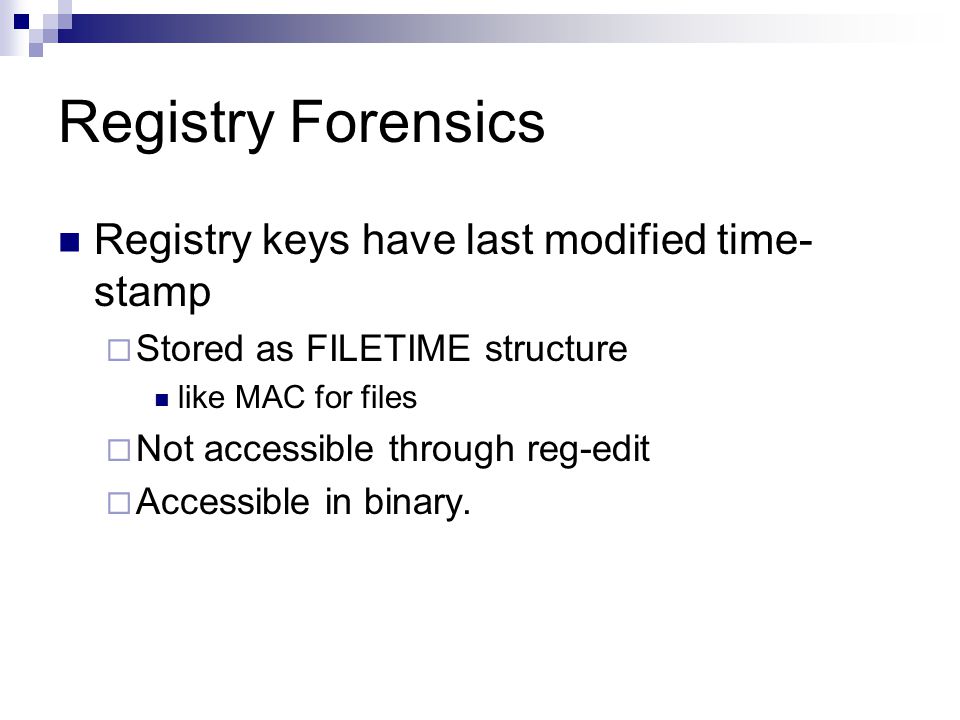 Registry Forensics

Registry keys have last modified time-stamp

Stored as FILETIME structure

like MAC for files

Not accessible through reg-edit

Accessible in binary.